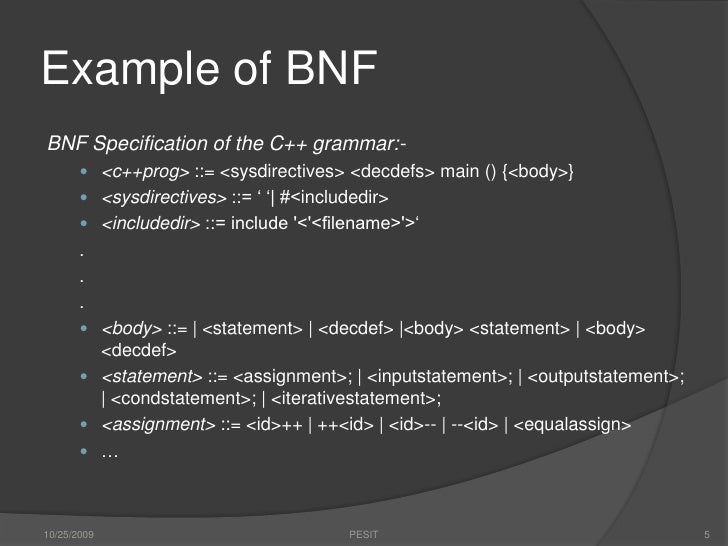 Example of BNF

BNF Specification of the C++ grammar:-

- <c++prog> ::= <sysdirectives> <decdefs> main () {<body>}
- <sysdirectives> ::= ‘ ‘| #<includedir>
- <includedir> ::= include '<'<filename>'>‘

.
.
.

- <body> ::= | <statement> | <decdef> |<body> <statement> | <body> <decdef>
- <statement> ::= <assignment>; | <inputstatement>; | <outputstatement>; | <condstatement>; | <iterativestatement>;
- <assignment> ::= <id>++ | ++<id> | <id>-- | --<id> | <equalassign>
- …

10/25/2009 PESIT 5